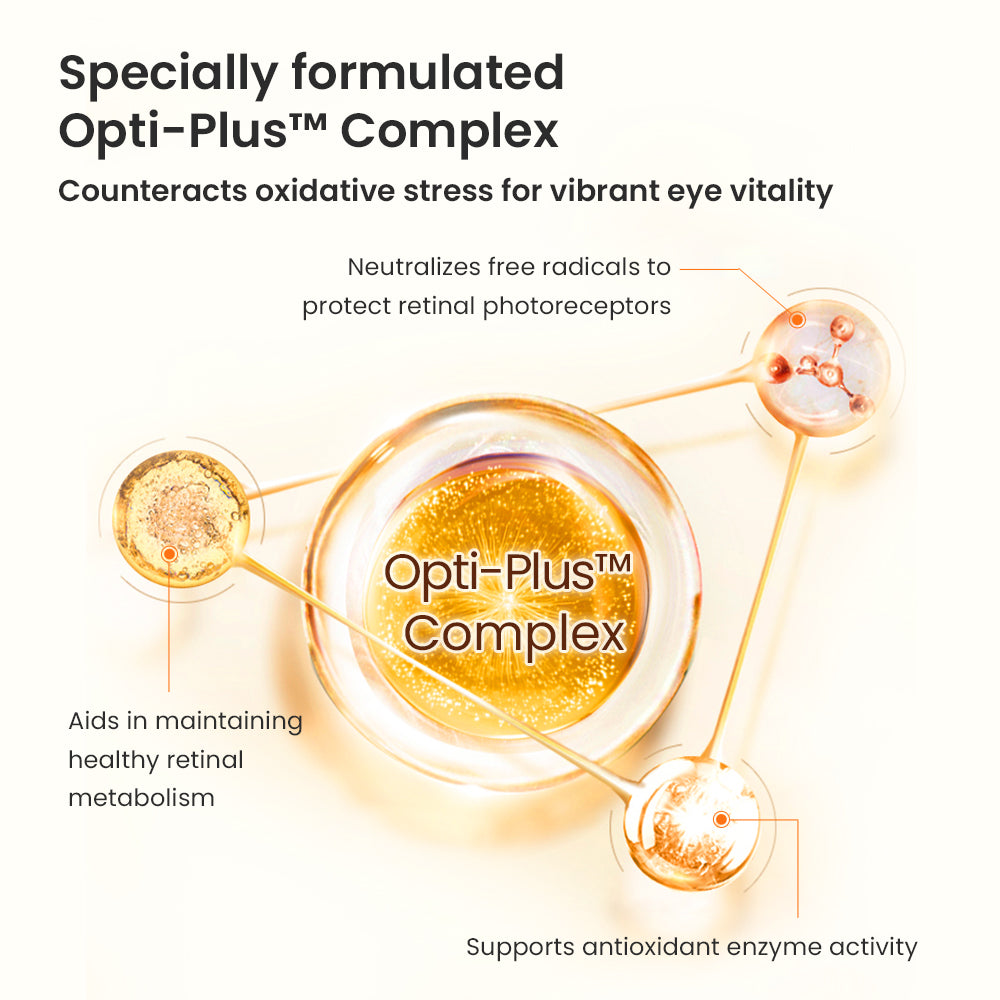 Specially formulated Opti-Plus™ Complex

Counteracts oxidative stress for vibrant eye vitality

Neutralizes free radicals to protect retinal photoreceptors

Opti-Plus™ Complex

Aids in maintaining healthy retinal metabolism

Supports antioxidant enzyme activity